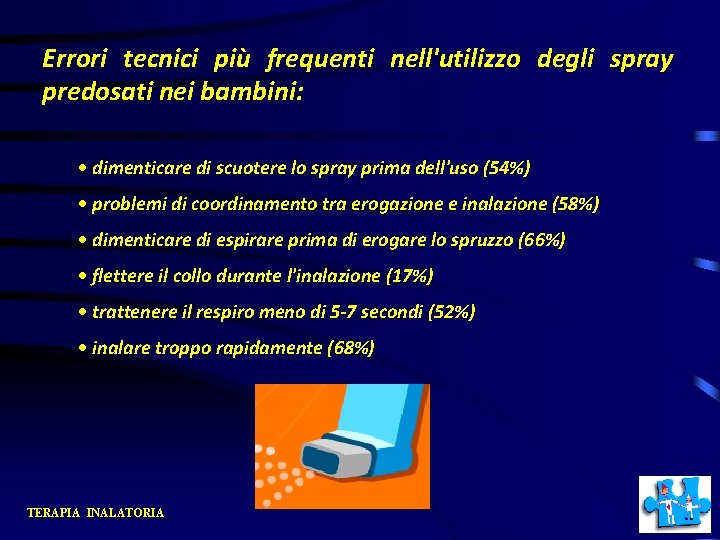 Errori tecnici più frequenti nell'utilizzo degli spray predosati nei bambini:

• dimenticare di scuotere lo spray prima dell'uso (54%)

• problemi di coordinamento tra erogazione e inalazione (58%)

• dimenticare di espirare prima di erogare lo spruzzo (66%)

• flettere il collo durante l'inalazione (17%)

• trattenere il respiro meno di 5-7 secondi (52%)

• inalare troppo rapidamente (68%)

TERAPIA INALATORIA